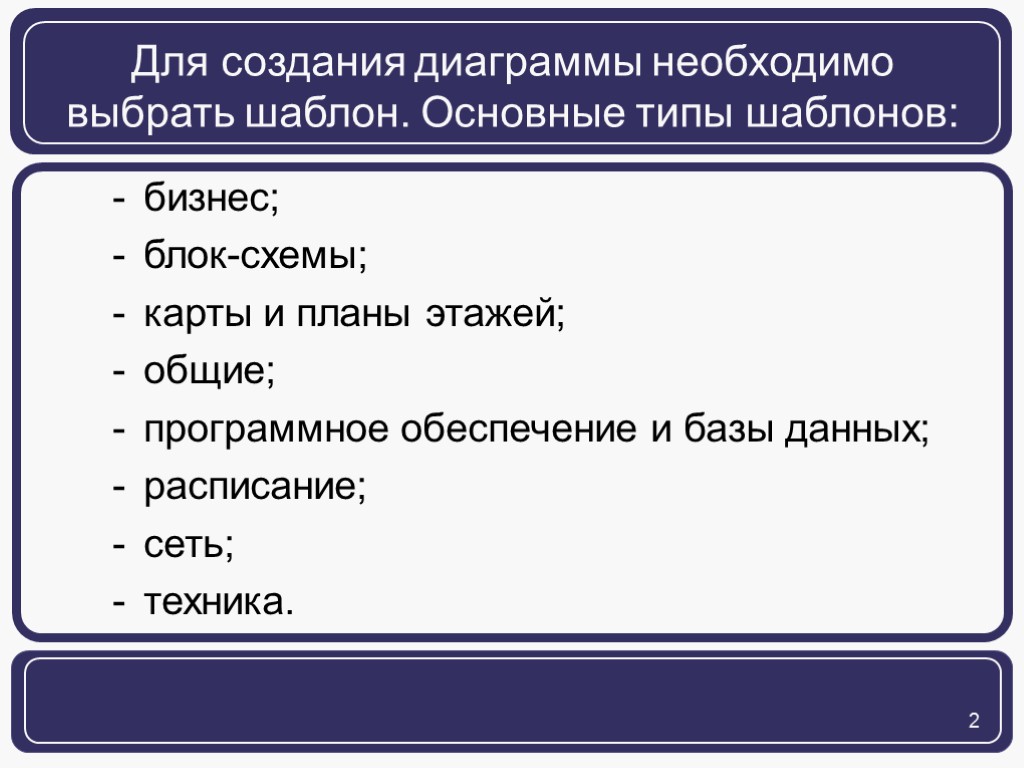 Для создания диаграммы необходимо выбрать шаблон. Основные типы шаблонов:

- бизнес;
- блок-схемы;
- карты и планы этажей;
- общие;
- программное обеспечение и базы данных;
- расписание;
- сеть;
- техника.

2